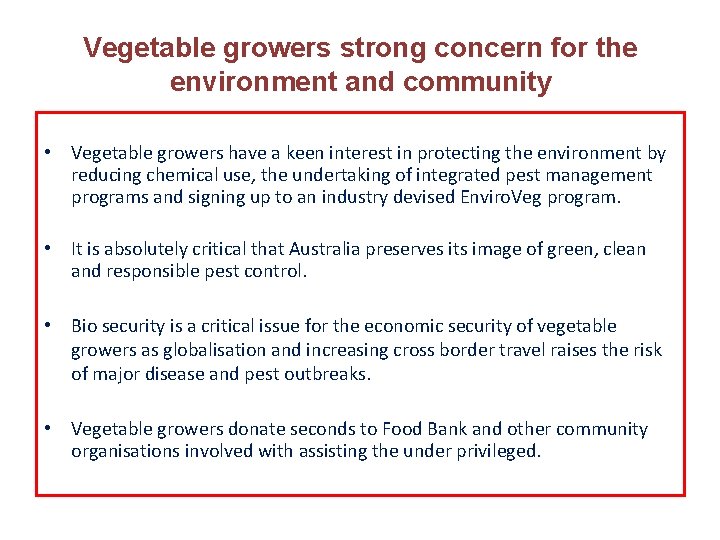 Vegetable growers strong concern for the environment and community

• Vegetable growers have a keen interest in protecting the environment by reducing chemical use, the undertaking of integrated pest management programs and signing up to an industry devised EnviroVeg program.

• It is absolutely critical that Australia preserves its image of green, clean and responsible pest control.

• Bio security is a critical issue for the economic security of vegetable growers as globalisation and increasing cross border travel raises the risk of major disease and pest outbreaks.

• Vegetable growers donate seconds to Food Bank and other community organisations involved with assisting the under privileged.